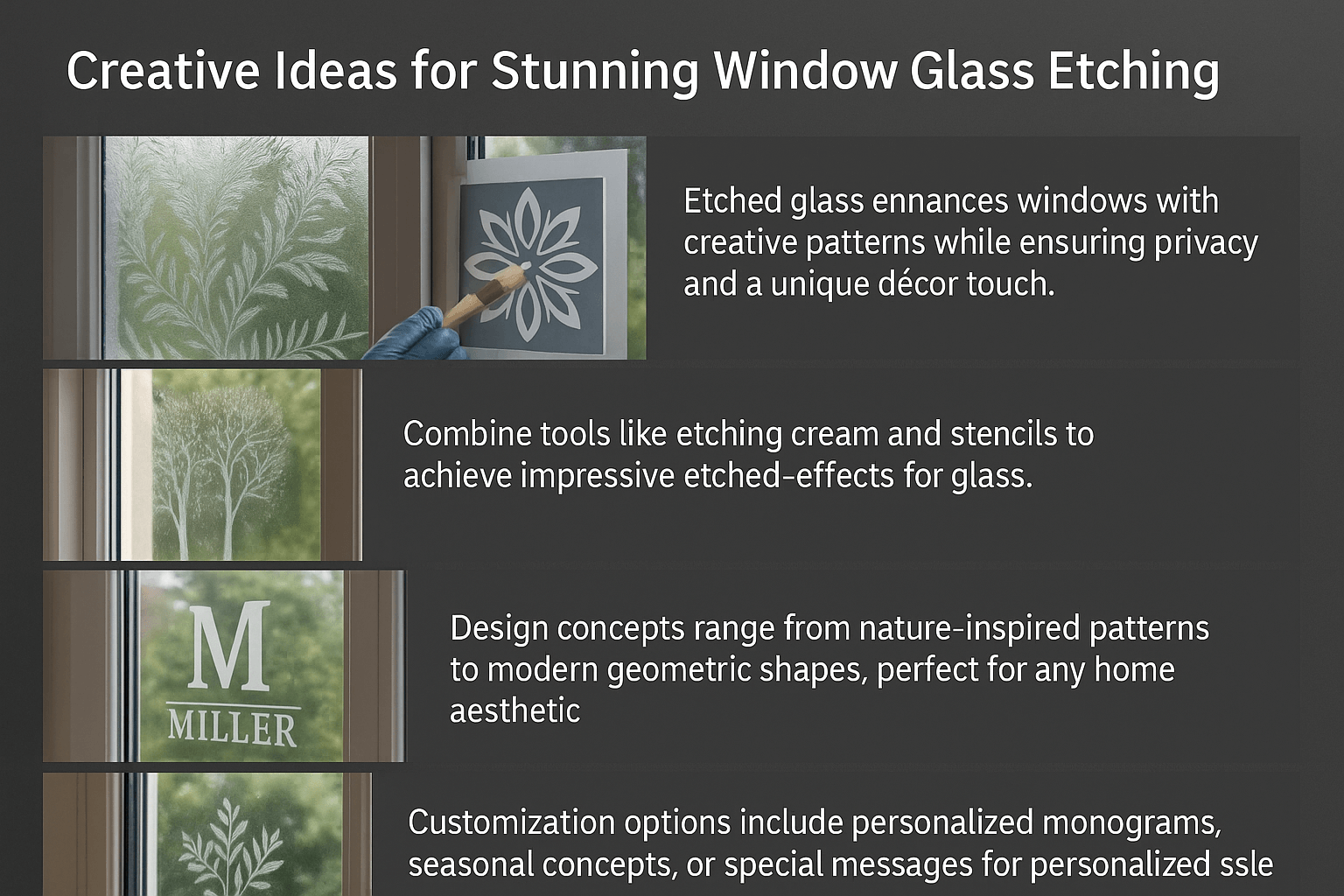 Creative Ideas for Stunning Window Glass Etching

Etched glass ennances windows with creative patterns while ensuring privacy and a unique décor touch.

Combine tools like etching cream and stencils to achieve impressive etched-effects for glass.

M
MILLER

Design concepts range from nature-inspired patterns to modern geometric shapes, perfect for any home aesthetic

Customization options include personalized monograms, seasonal concepts, or special messages for personalized ssle